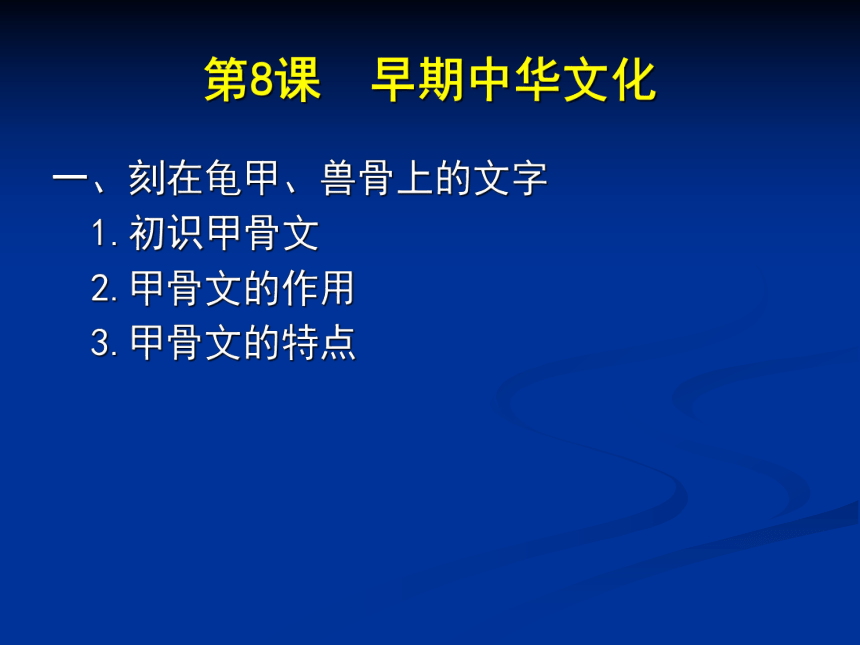 第8课　早期中华文化

一、刻在龟甲、兽骨上的文字

1. 初识甲骨文

2. 甲骨文的作用

3. 甲骨文的特点